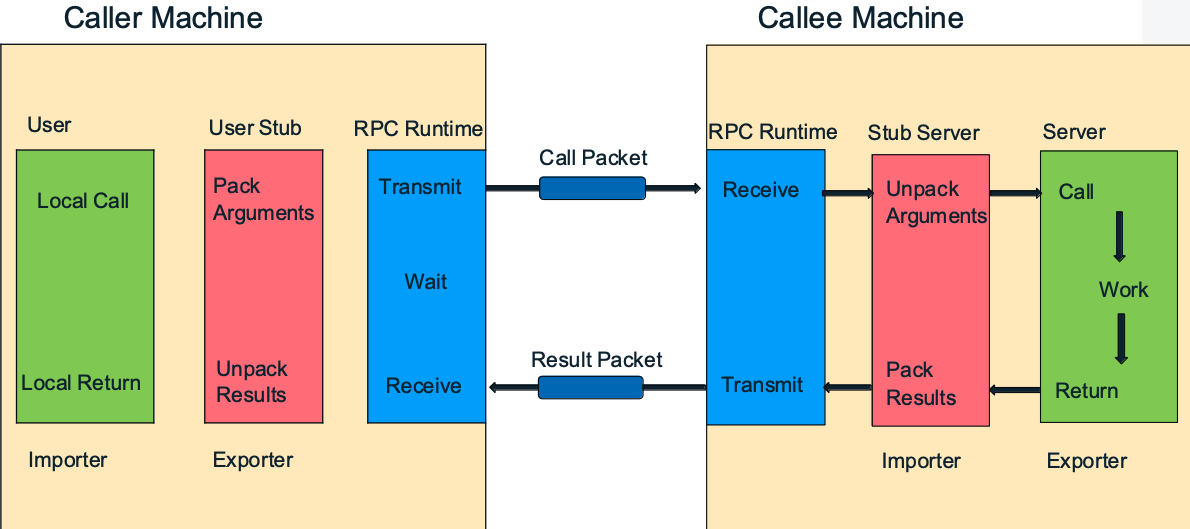 Caller Machine

User

Local Call

Local Return

Importer

User Stub

Pack Arguments

Unpack Results

Exporter

RPC Runtime

Transmit

Wait

Receive

Call Packet

Result Packet

Callee Machine

RPC Runtime

Receive

Transmit

Stub Server

Unpack Arguments

Pack Results

Importer

Server

Call

Work

Return

Exporter